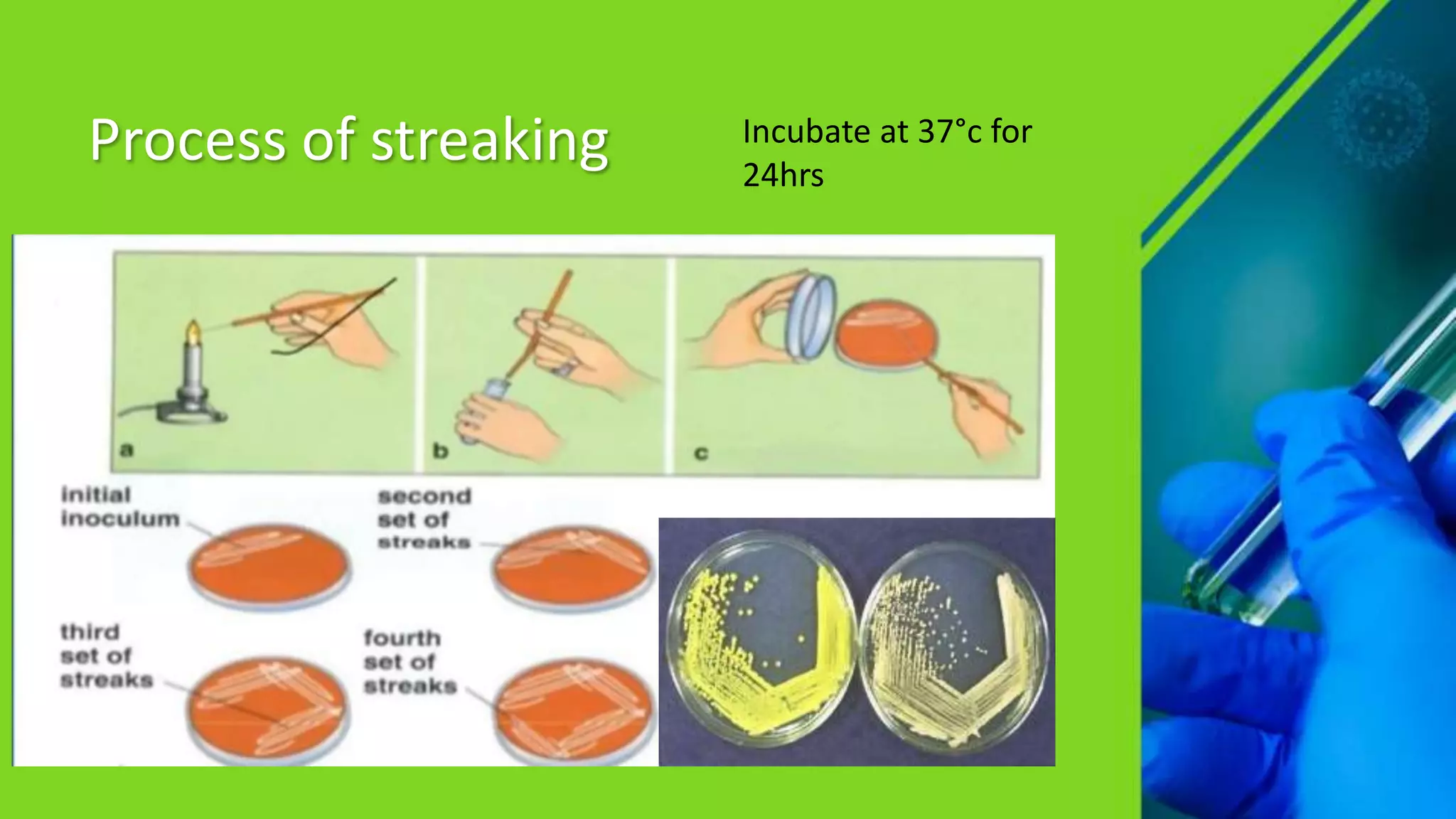 Process of streaking

Incubate at 37°c for 24hrs

a

b

c

initial inoculum

second set of streaks

third set of streaks

fourth set of streaks